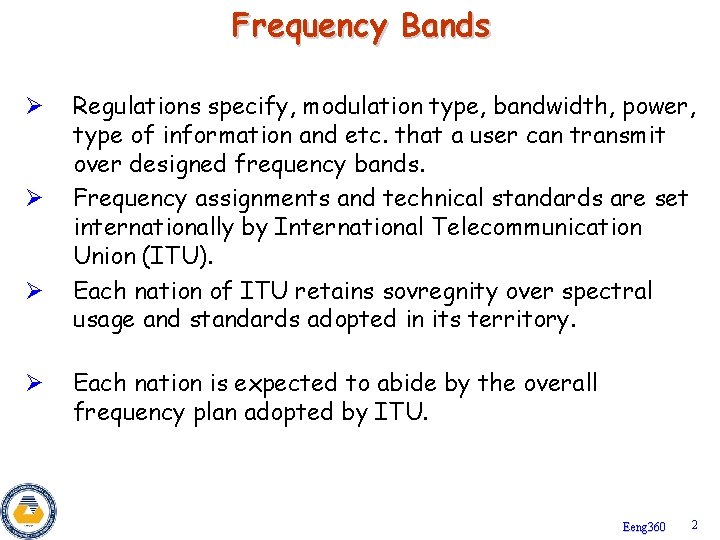 Frequency Bands

➢ Regulations specify, modulation type, bandwidth, power, type of information and etc. that a user can transmit over designed frequency bands.

➢ Frequency assignments and technical standards are set internationally by International Telecommunication Union (ITU).

➢ Each nation of ITU retains sovregnity over spectral usage and standards adopted in its territory.

➢ Each nation is expected to abide by the overall frequency plan adopted by ITU.

Eeng360 2